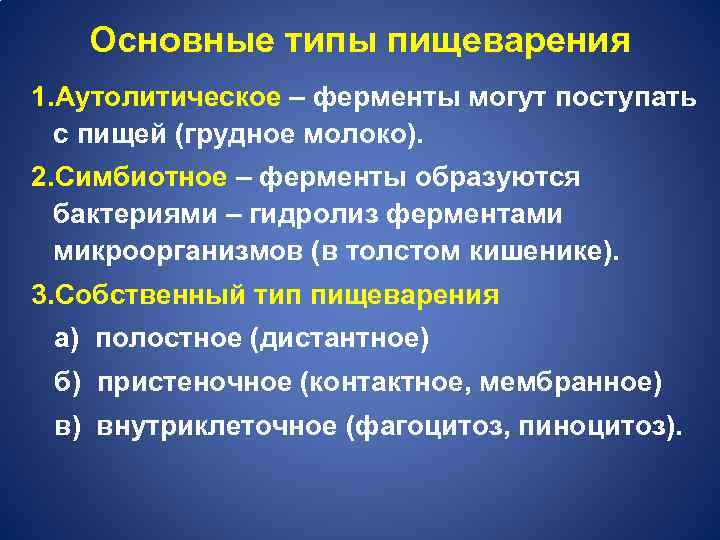 Основные типы пищеварения

1.Аутолитическое – ферменты могут поступать с пищей (грудное молоко).

2.Симбиотное – ферменты образуются бактериями – гидролиз ферментами микроорганизмов (в толстом кишенике).

3.Собственный тип пищеварения

а) полостное (дистантное)

б) пристеночное (контактное, мембранное)

в) внутриклеточное (фагоцитоз, пиноцитоз).